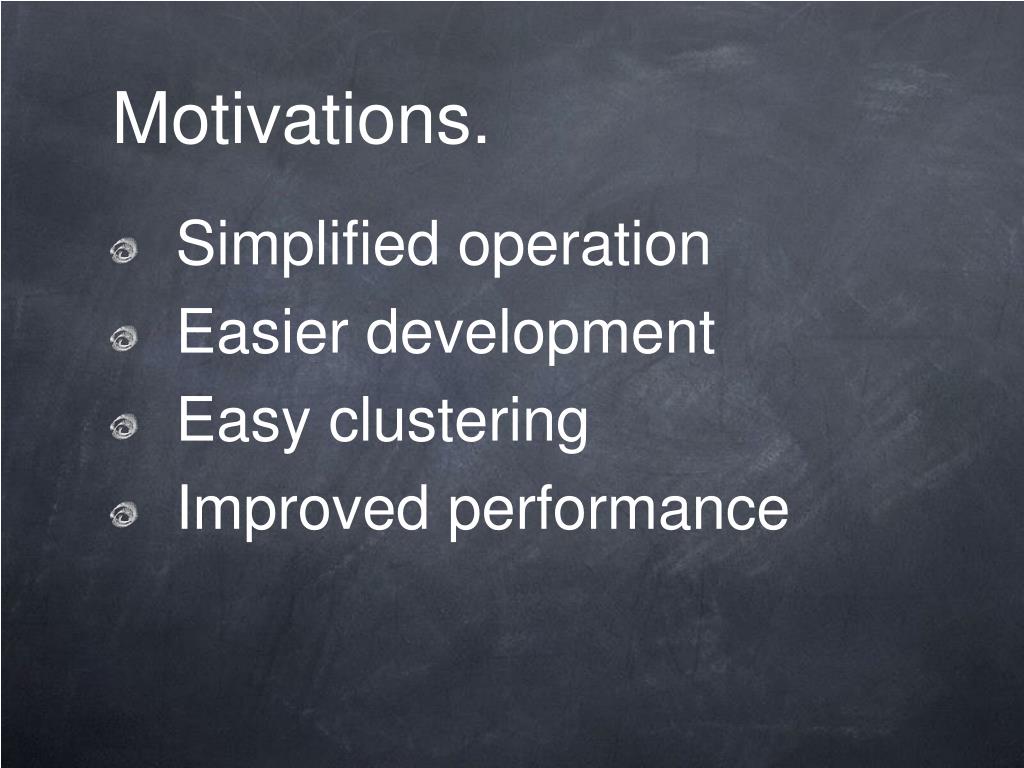 Motivations.

Simplified operation
Easier development
Easy clustering
Improved performance